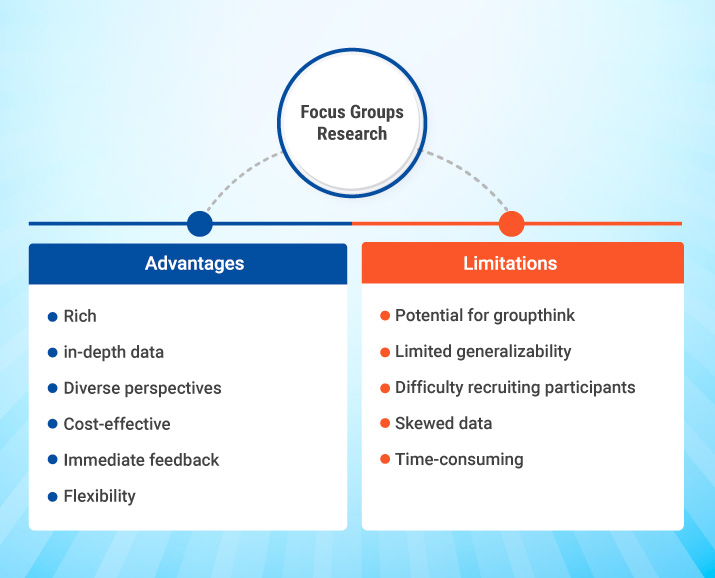 Focus Groups Research

Advantages

- Rich
- in-depth data
- Diverse perspectives
- Cost-effective
- Immediate feedback
- Flexibility

Limitations

- Potential for groupthink
- Limited generalizability
- Difficulty recruiting participants
- Skewed data
- Time-consuming